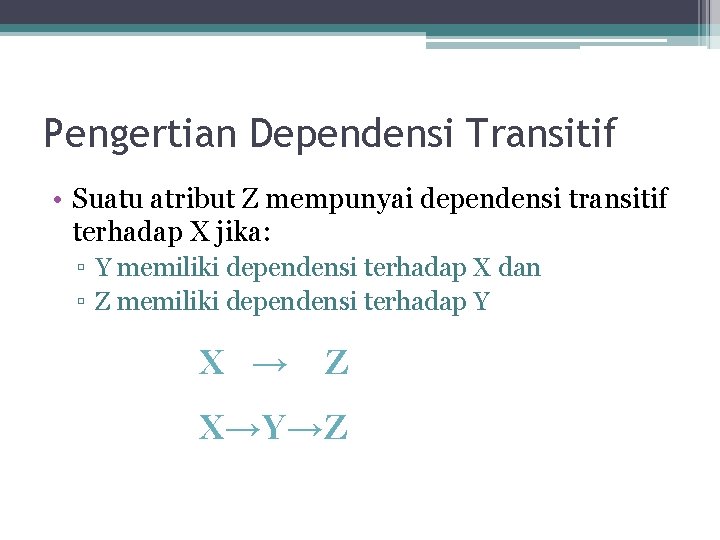 Pengertian Dependensi Transitif

• Suatu atribut Z mempunyai dependensi transitif terhadap X jika:
▫ Y memiliki dependensi terhadap X dan
▫ Z memiliki dependensi terhadap Y

$X \rightarrow Z$

$X \rightarrow Y \rightarrow Z$